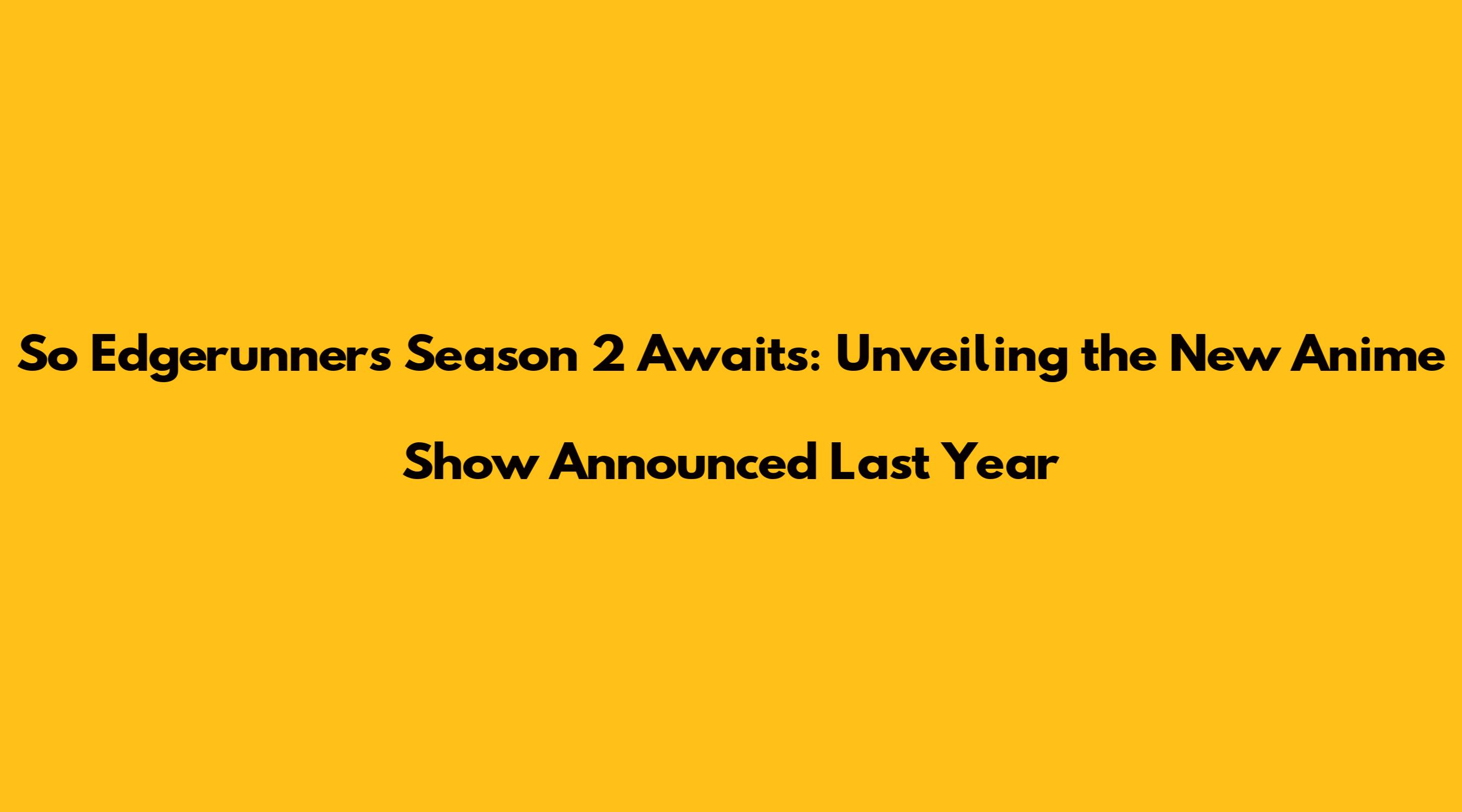 So Edgerunners Season 2 Awaits: Unveiling the New Anime Show Announced Last Year